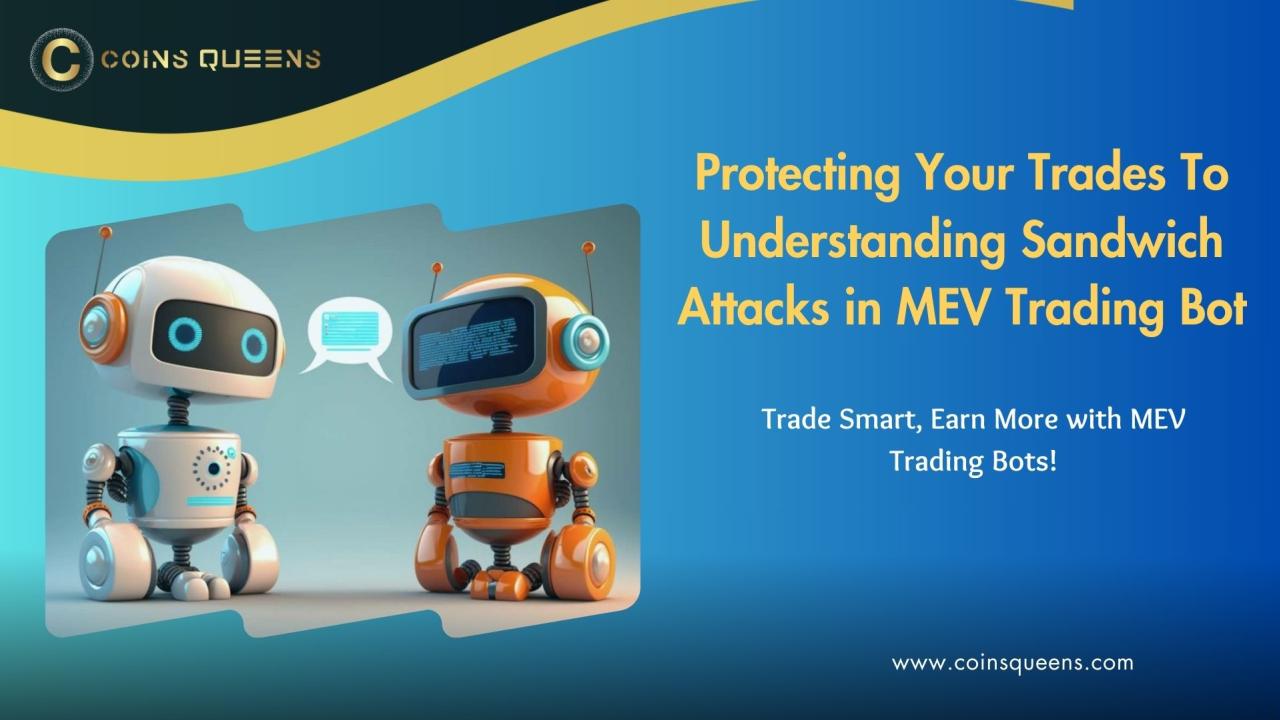 C COINS QUEENS

Protecting Your Trades To Understanding Sandwich Attacks in MEV Trading Bot

Trade Smart, Earn More with MEV Trading Bots!

www.coinsqueens.com